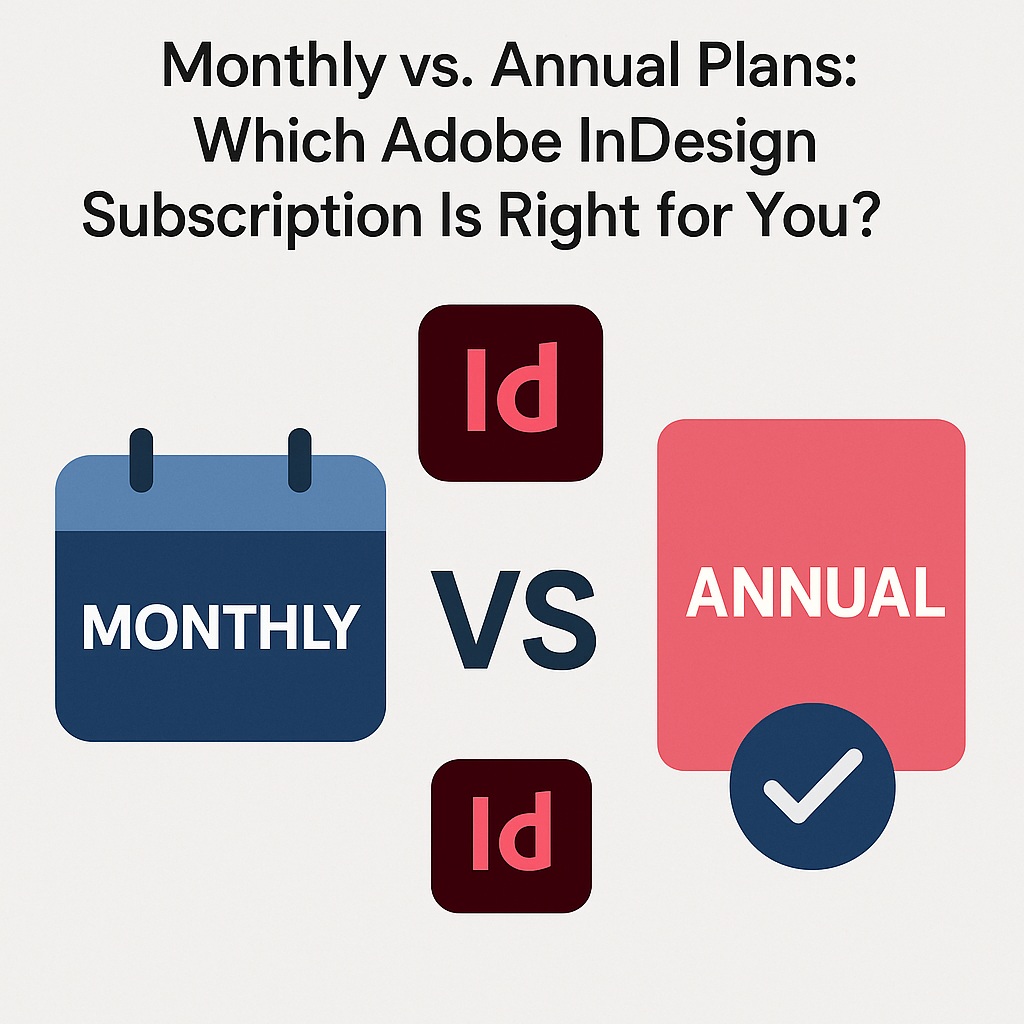 Monthly vs. Annual Plans: Which Adobe InDesign Subscription Is Right for You?

Id

MONTHLY

VS

ANNUAL

Id